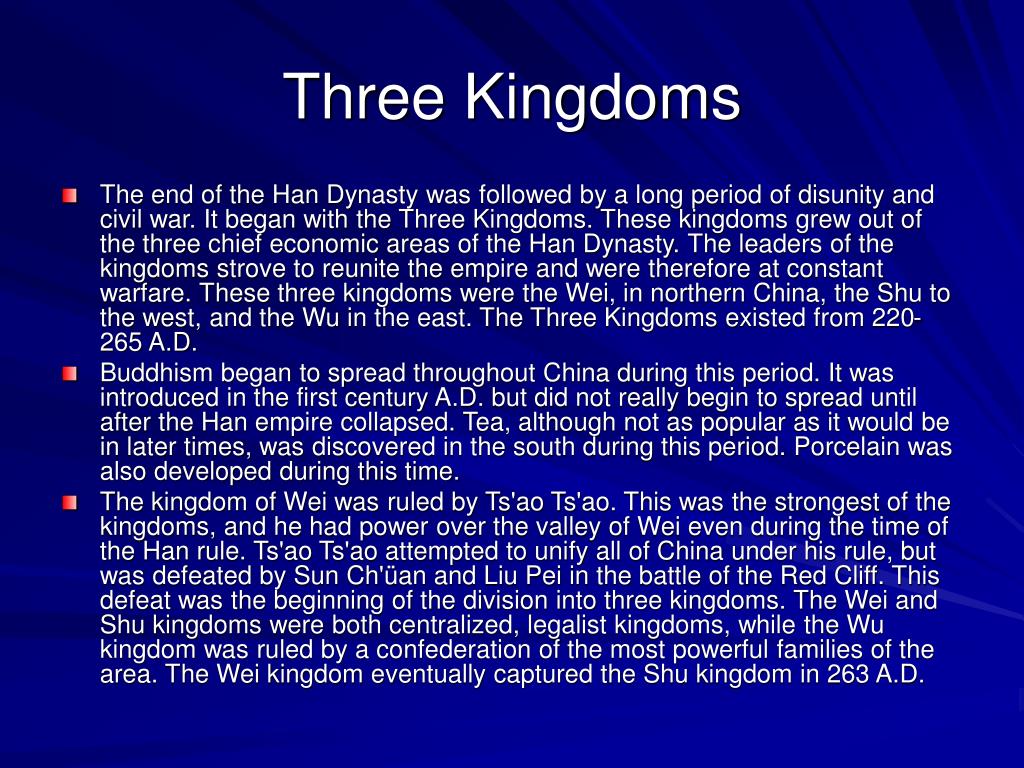 Three Kingdoms

The end of the Han Dynasty was followed by a long period of disunity and civil war. It began with the Three Kingdoms. These kingdoms grew out of the three chief economic areas of the Han Dynasty. The leaders of the kingdoms strove to reunite the empire and were therefore at constant warfare. These three kingdoms were the Wei, in northern China, the Shu to the west, and the Wu in the east. The Three Kingdoms existed from 220-265 A.D.

Buddhism began to spread throughout China during this period. It was introduced in the first century A.D. but did not really begin to spread until after the Han empire collapsed. Tea, although not as popular as it would be in later times, was discovered in the south during this period. Porcelain was also developed during this time.

The kingdom of Wei was ruled by Ts'ao Ts'ao. This was the strongest of the kingdoms, and he had power over the valley of Wei even during the time of the Han rule. Ts'ao Ts'ao attempted to unify all of China under his rule, but was defeated by Sun Ch'üan and Liu Pei in the battle of the Red Cliff. This defeat was the beginning of the division into three kingdoms. The Wei and Shu kingdoms were both centralized, legalist kingdoms, while the Wu kingdom was ruled by a confederation of the most powerful families of the area. The Wei kingdom eventually captured the Shu kingdom in 263 A.D.